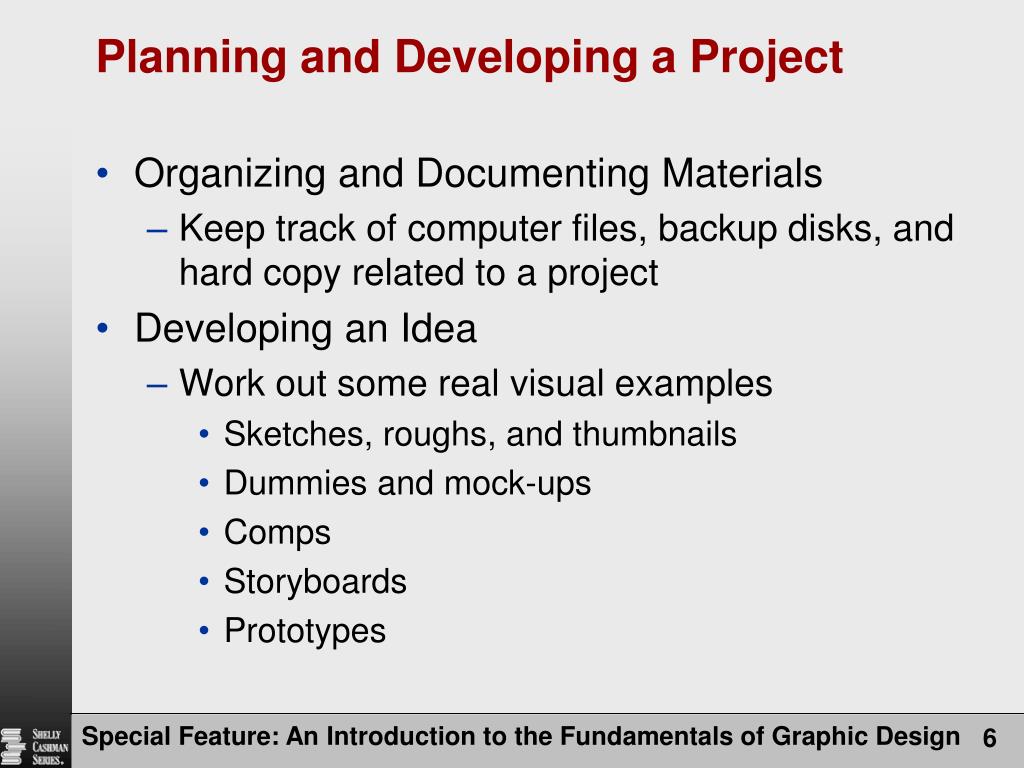 Planning and Developing a Project

• Organizing and Documenting Materials
– Keep track of computer files, backup disks, and hard copy related to a project
• Developing an Idea
– Work out some real visual examples
• Sketches, roughs, and thumbnails
• Dummies and mock-ups
• Comps
• Storyboards
• Prototypes

Shelly Cashman Series.

Special Feature: An Introduction to the Fundamentals of Graphic Design 6